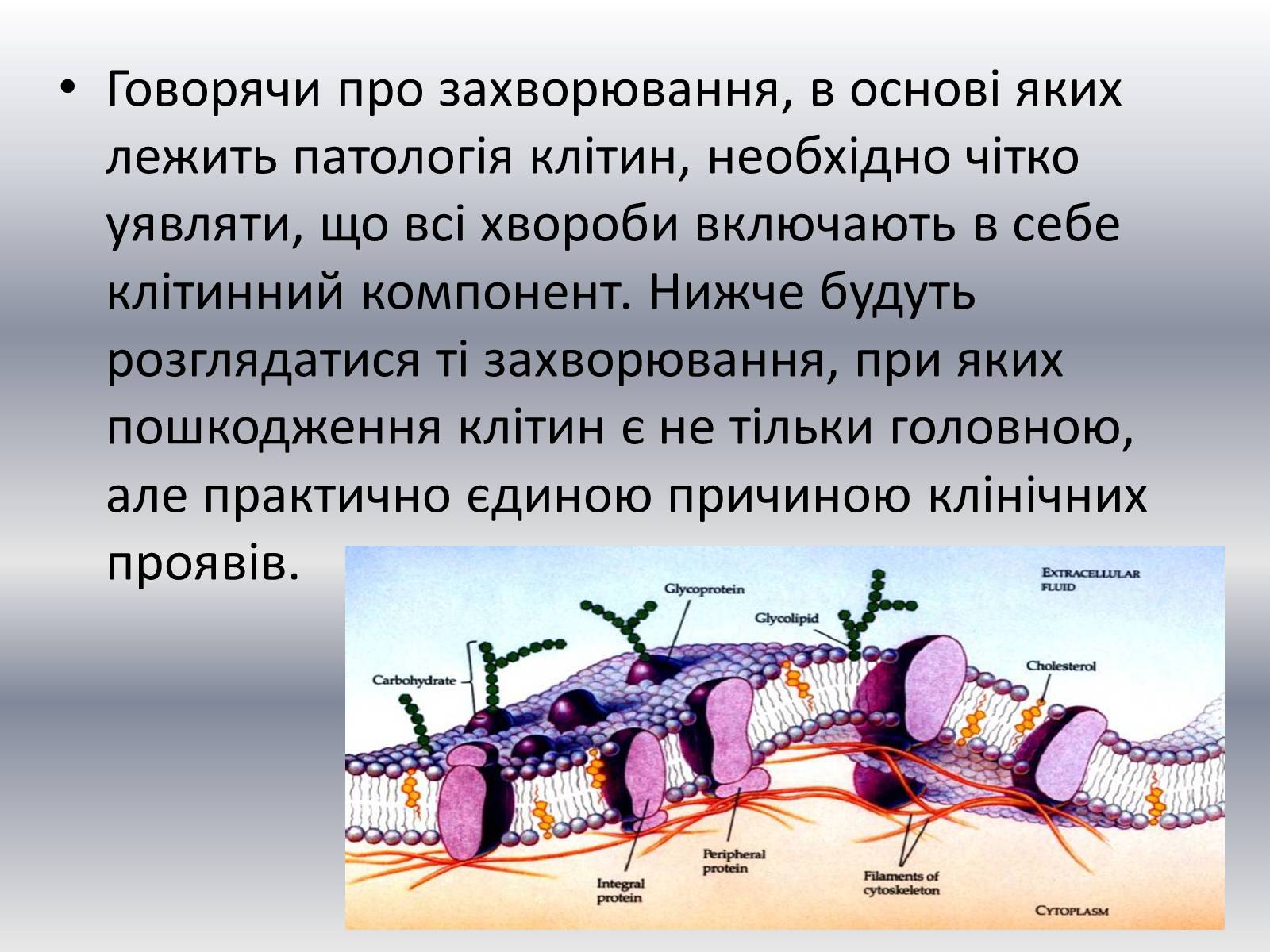 • Говорячи про захворювання, в основі яких лежить патологія клітин, необхідно чітко уявляти, що всі хвороби включають в себе клітинний компонент. Нижче будуть розглядатися ті захворювання, при яких пошкодження клітин є не тільки головною, але практично єдиною причиною клінічних проявів.

EXTRACELLULAR FLUID
Glycoprotein
Glycolipid
Carbohydrate
Cholesterol
Peripheral protein
Integral protein
Filaments of cytoskeleton
CYTOPLASM